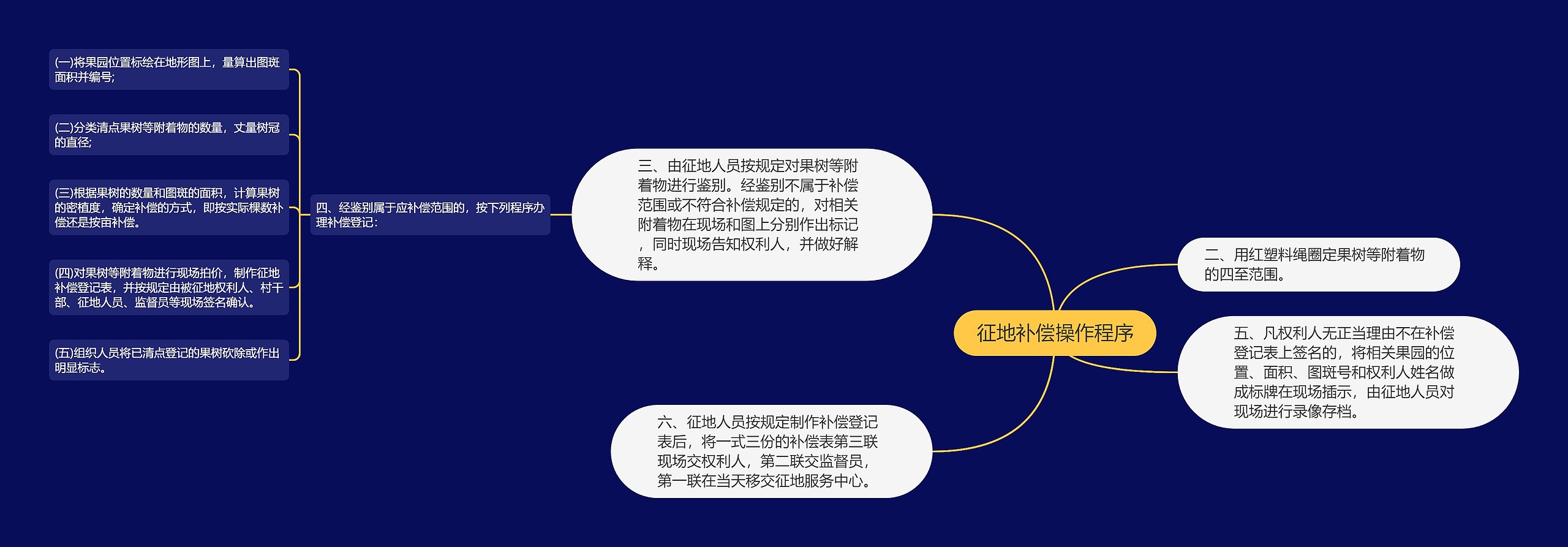 征地补偿操作程序

二、用红塑料绳圈定果树等附着物的四至范围。

三、由征地人员按规定对果树等附着物进行鉴别。经鉴别不属于补偿范围或不符合补偿规定的，对相关附着物在现场和图上分别作出标记，同时现场告知权利人，并做好解释。

四、经鉴别属于应补偿范围的，按下列程序办理补偿登记：

(一)将果园位置标绘在地形图上，量算出图斑面积并编号;

(二)分类清点果树等附着物的数量，丈量树冠的直径;

(三)根据果树的数量和图斑的面积，计算果树的密植度，确定补偿的方式，即按实际棵数补偿还是按亩补偿。

(四)对果树等附着物进行现场拍价，制作征地补偿登记表，并按规定由被征地权利人、村干部、征地人员、监督员等现场签名确认。

(五)组织人员将已清点登记的果树砍除或作出明显标志。

五、凡权利人无正当理由不在补偿登记表上签名的，将相关果园的位置、面积、图斑号和权利人姓名做成标牌在现场插示，由征地人员对现场进行录像存档。

六、征地人员按规定制作补偿登记表后，将一式三份的补偿表第三联现场交权利人，第二联交监督员，第一联在当天移交征地服务中心。